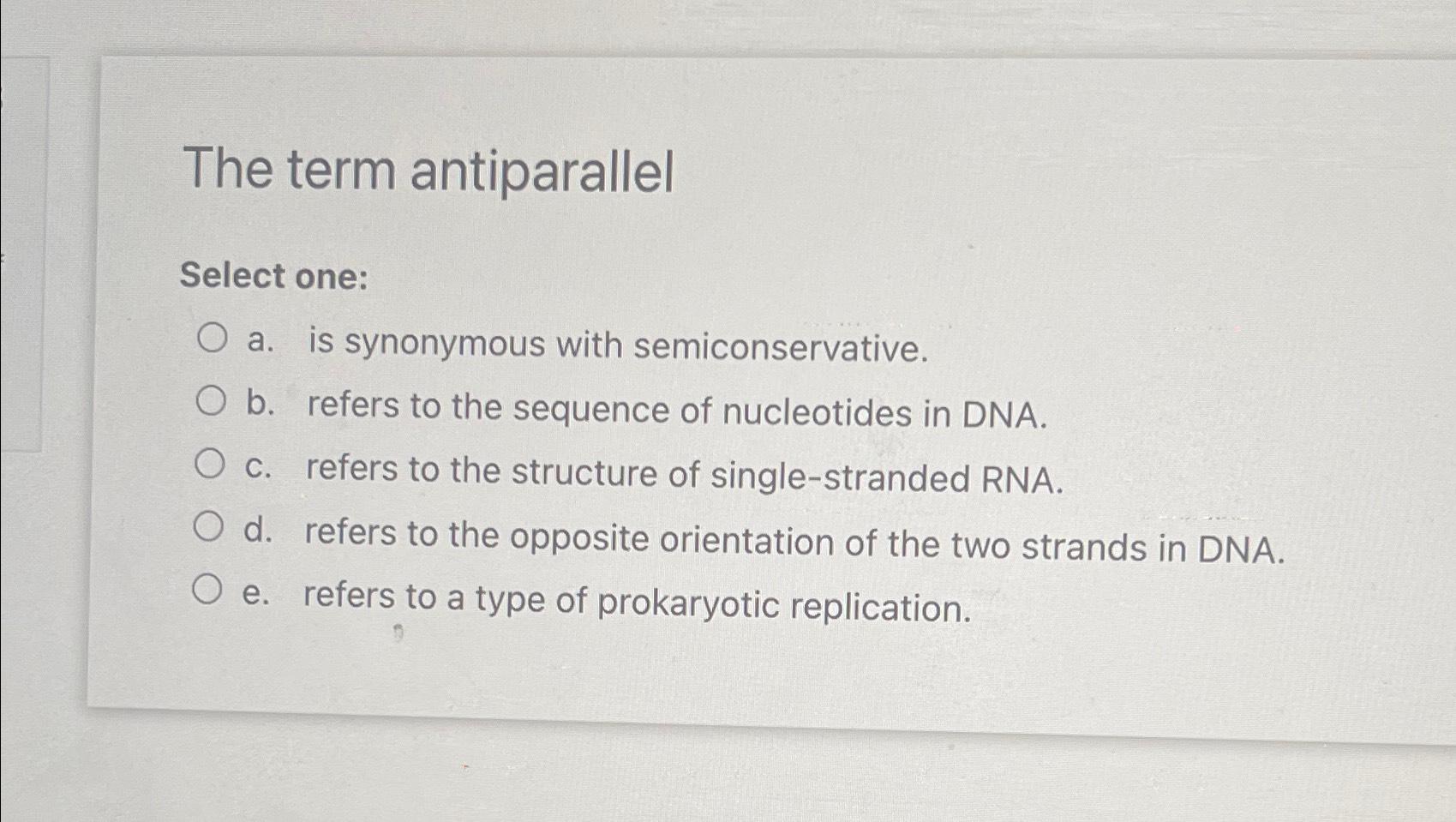 The term antiparallel

Select one:

a. is synonymous with semiconservative.

b. refers to the sequence of nucleotides in DNA.

c. refers to the structure of single-stranded RNA.

d. refers to the opposite orientation of the two strands in DNA.

e. refers to a type of prokaryotic replication.